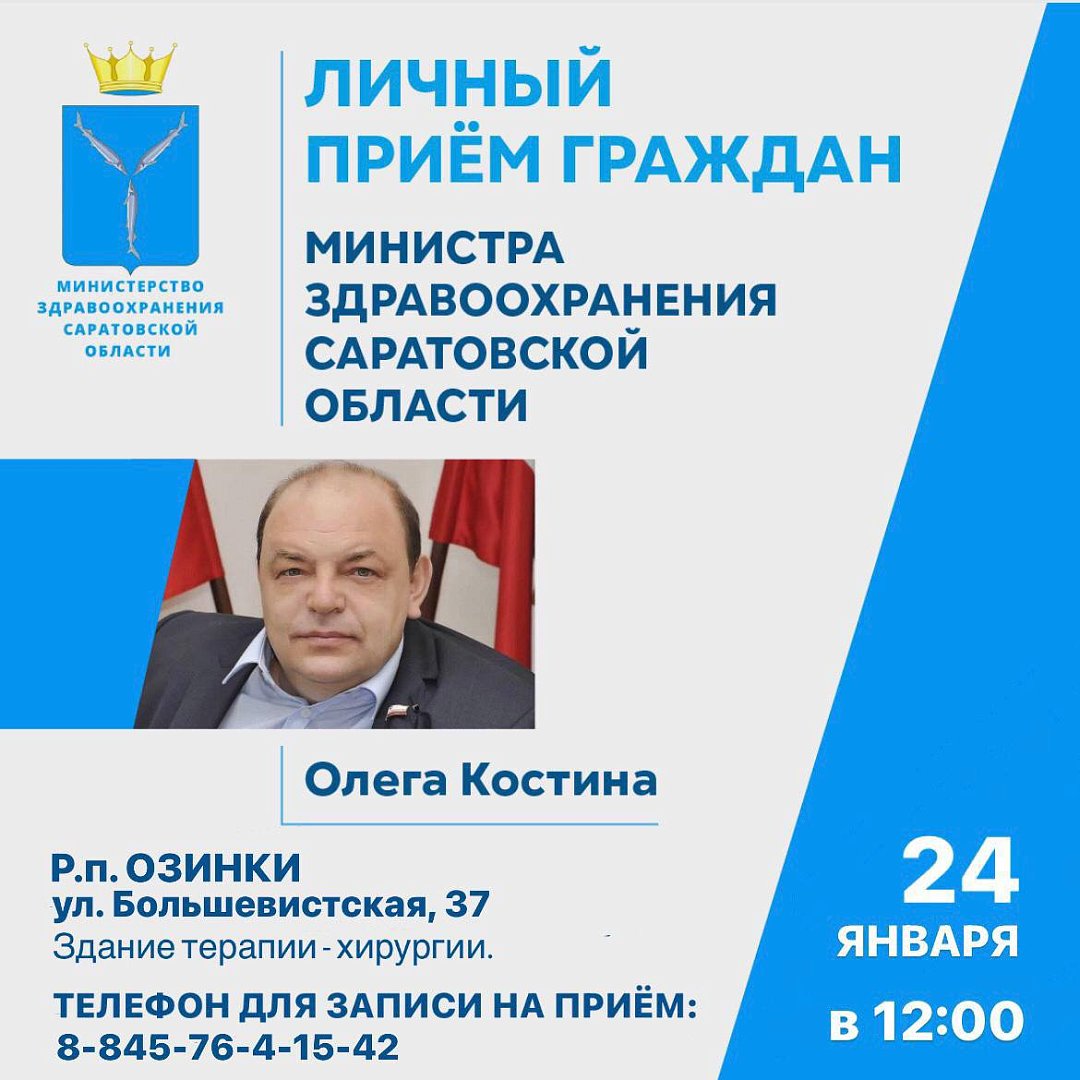 МИНИСТЕРСТВО ЗДРАВООХРАНЕНИЯ САРАТОВСКОЙ ОБЛАСТИ

ЛИЧНЫЙ ПРИЁМ ГРАЖДАН

МИНИСТРА ЗДРАВООХРАНЕНИЯ САРАТОВСКОЙ ОБЛАСТИ

Олега Костина

Р.п. ОЗИНКИ
ул. Большевистская, 37
Здание терапии - хирургии.

ТЕЛЕФОН ДЛЯ ЗАПИСИ НА ПРИЁМ:
8-845-76-4-15-42

24
ЯНВАРЯ
в 12:00